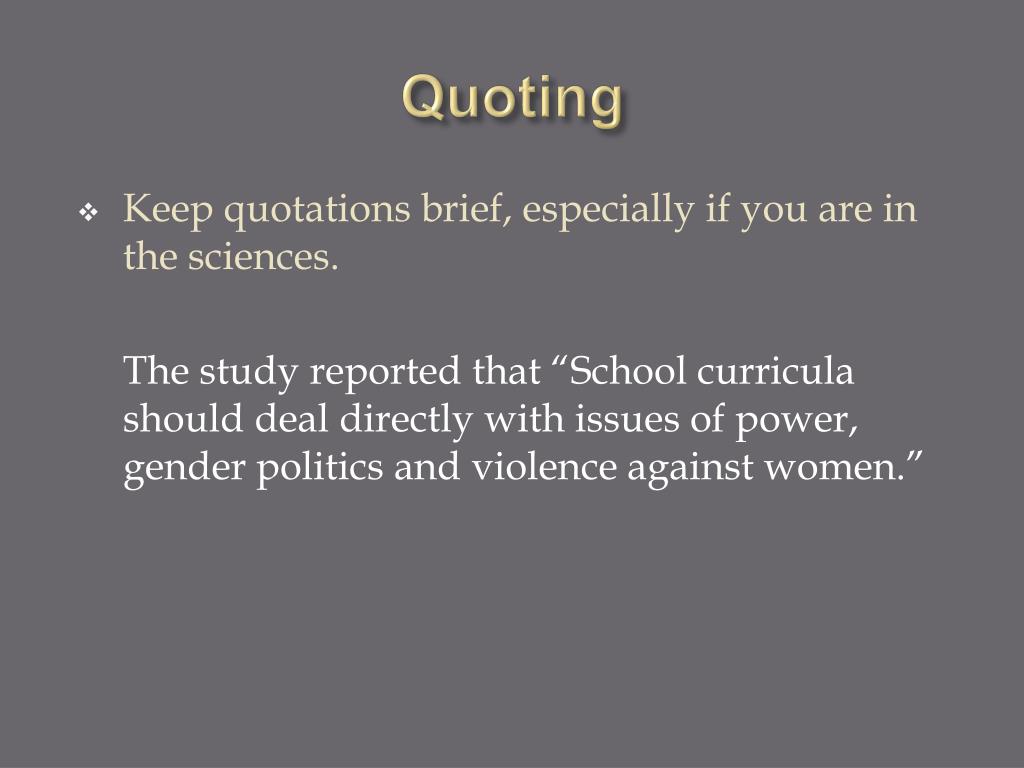 Quoting

❖ Keep quotations brief, especially if you are in the sciences.

The study reported that “School curricula should deal directly with issues of power, gender politics and violence against women.”